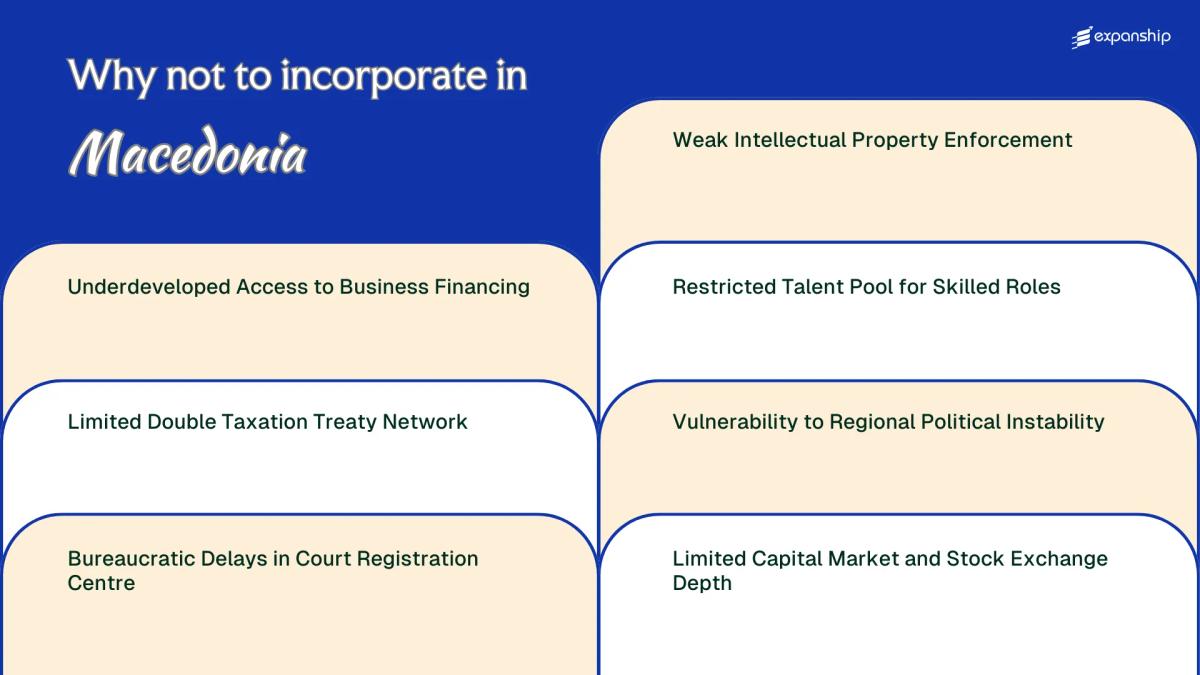 expanship

Why not to incorporate in Macedonia

Underdeveloped Access to Business Financing

Limited Double Taxation Treaty Network

Bureaucratic Delays in Court Registration Centre

Weak Intellectual Property Enforcement

Restricted Talent Pool for Skilled Roles

Vulnerability to Regional Political Instability

Limited Capital Market and Stock Exchange Depth